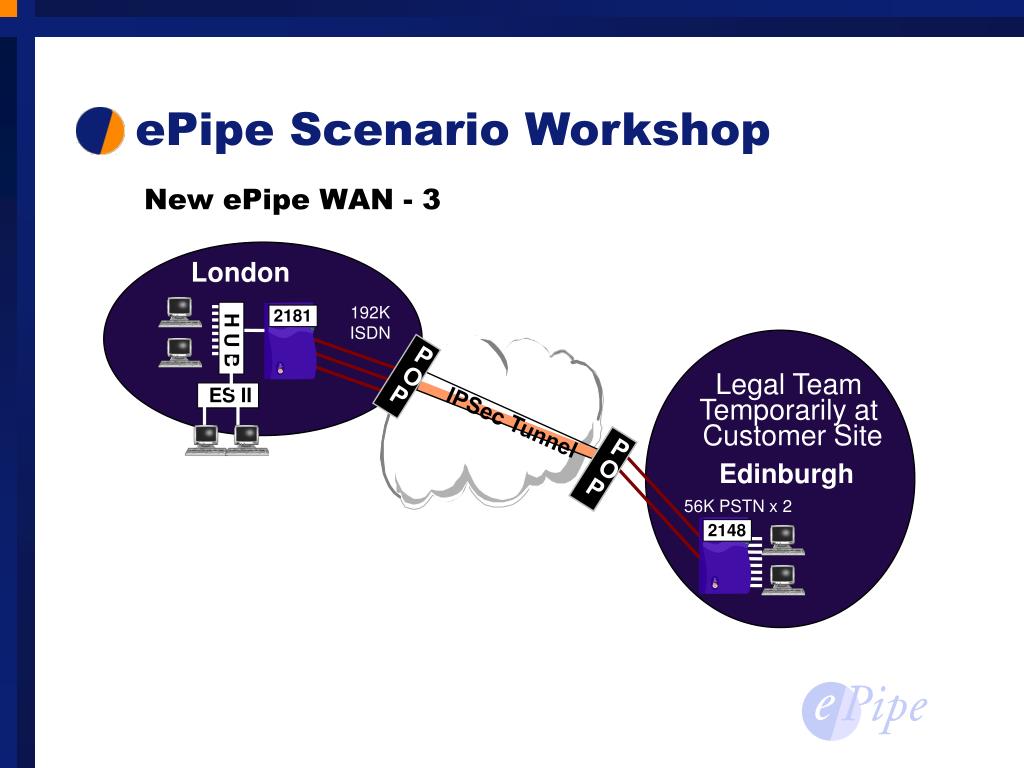 ePipe Scenario Workshop

New ePipe WAN - 3

London

HUB

2181

192K ISDN

ES II

POP

IPSec Tunnel

POP

Legal Team Temporarily at Customer Site

Edinburgh

56K PSTN x 2

2148

ePipe